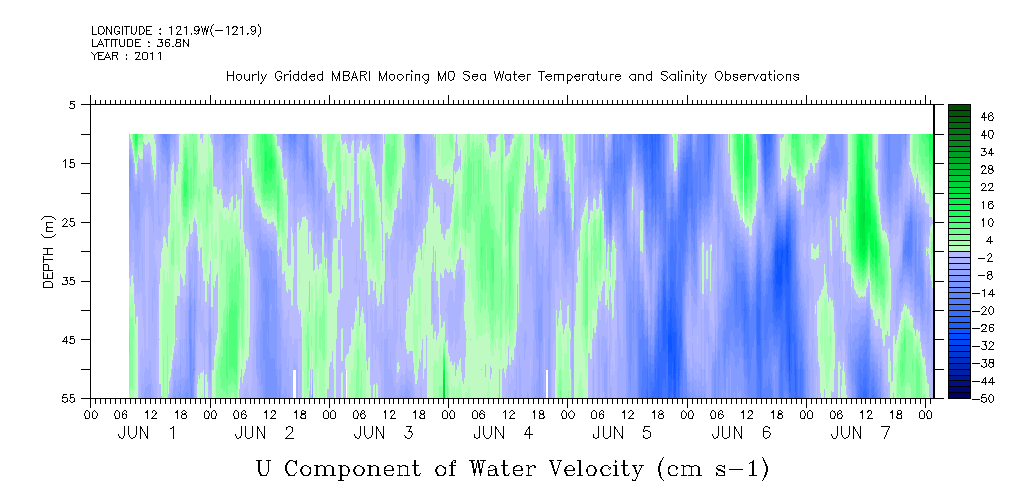 LONGITUDE : 121.9W(-121.9)
LATITUDE : 36.8N
YEAR : 2011

Hourly Gridded MBARI Mooring M0 Sea Water Temperature and Salinity Observations

DEPTH (m)

5
15
25
35
45
55

46
40
34
28
22
16
10
4
-2
-8
-14
-20
-26
-32
-38
-44
-50

00 06 12 18 00 06 12 18 00 06 12 18 00 06 12 18 00 06 12 18 00 06 12 18 00 06 12 18 00
JUN 1 JUN 2 JUN 3 JUN 4 JUN 5 JUN 6 JUN 7

U Component of Water Velocity (cm s-1)